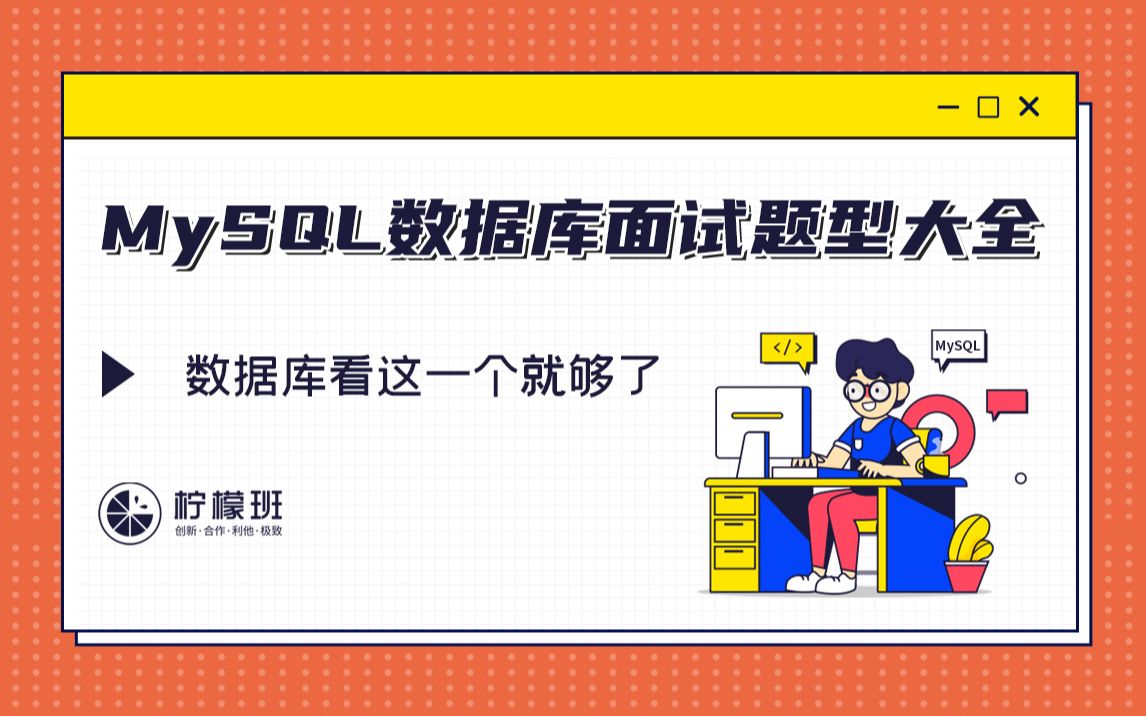 MySQL数据库面试题型大全

数据库看这一个就够了

</>

MySQL

柠檬班
创新·合作·利他·极致